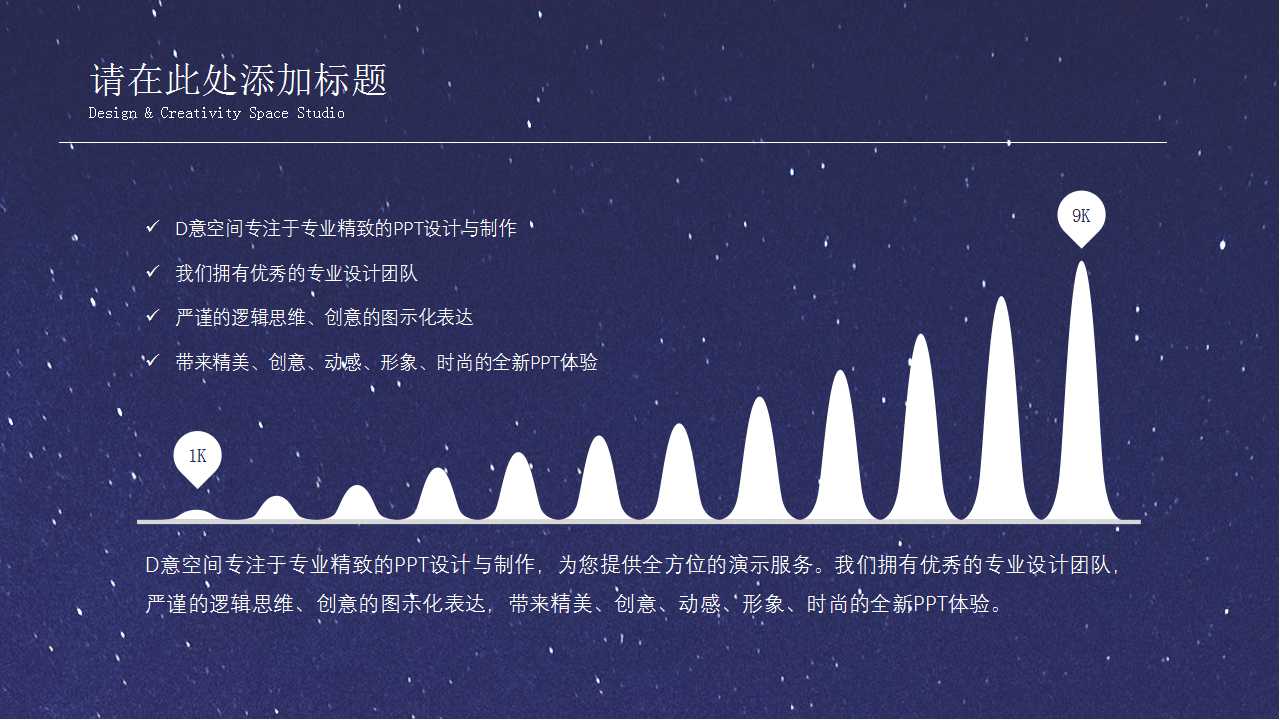 请在此处添加标题
Design & Creativity Space Studio

✓ D意空间专注于专业精致的PPT设计与制作
✓ 我们拥有优秀的专业设计团队
✓ 严谨的逻辑思维、创意的图示化表达
✓ 带来精美、创意、动感、形象、时尚的全新PPT体验

9K

1K

D意空间专注于专业精致的PPT设计与制作，为您提供全方位的演示服务。我们拥有优秀的专业设计团队，严谨的逻辑思维、创意的图示化表达，带来精美、创意、动感、形象、时尚的全新PPT体验。